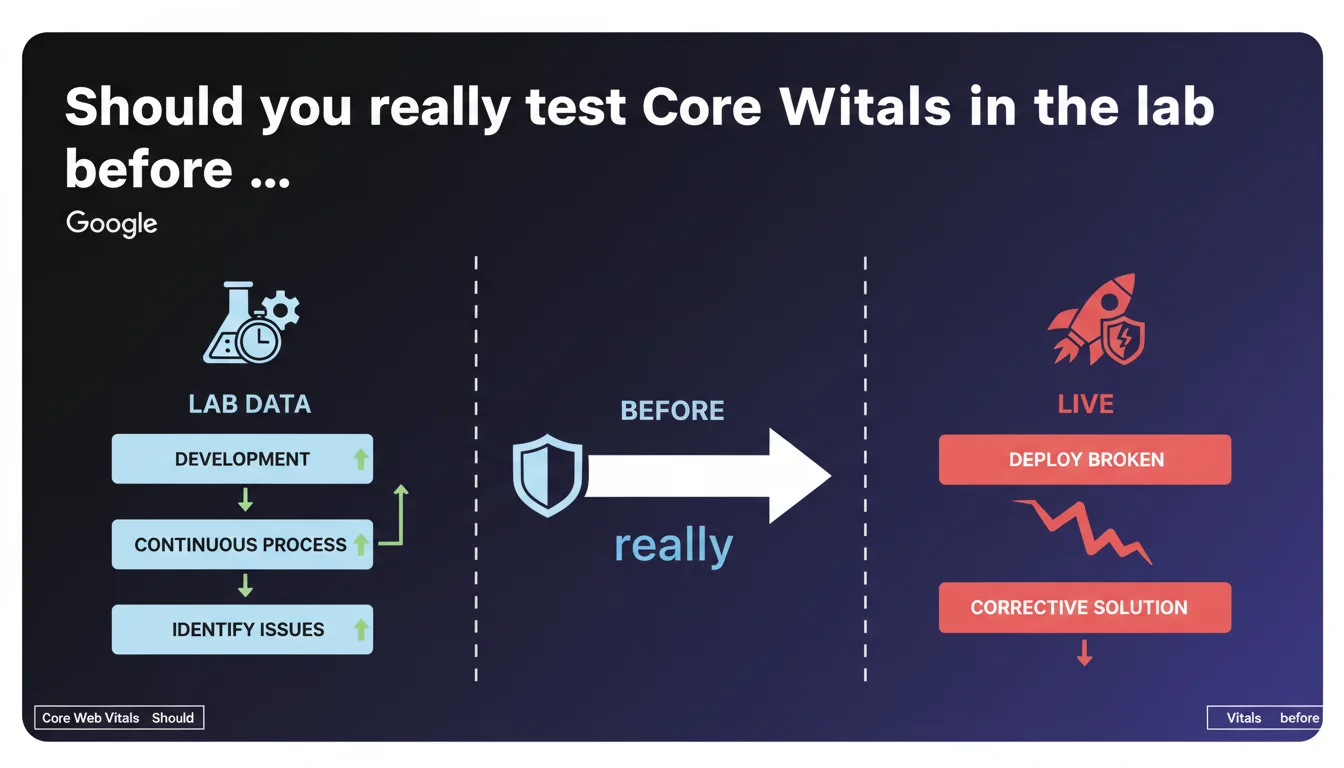 Should you really test Core Witals in the lab before ...

Google

LAB DATA

DEVELOPMENT

CONTINUOUS PROCESS

IDENTIFY ISSUES

BEFORE

really

LIVE

DEPLOY BROKEN

CORRECTIVE SOLUTION

Core Web Vitals Should

Vitals before